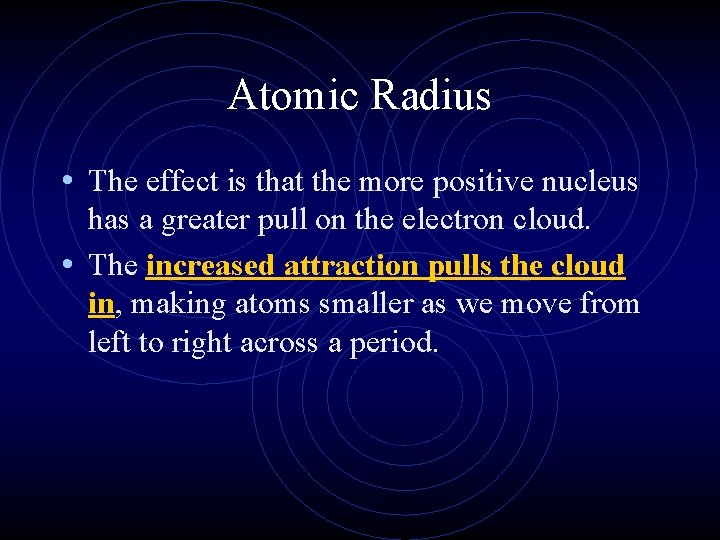 Atomic Radius

• The effect is that the more positive nucleus has a greater pull on the electron cloud.

• The increased attraction pulls the cloud in, making atoms smaller as we move from left to right across a period.